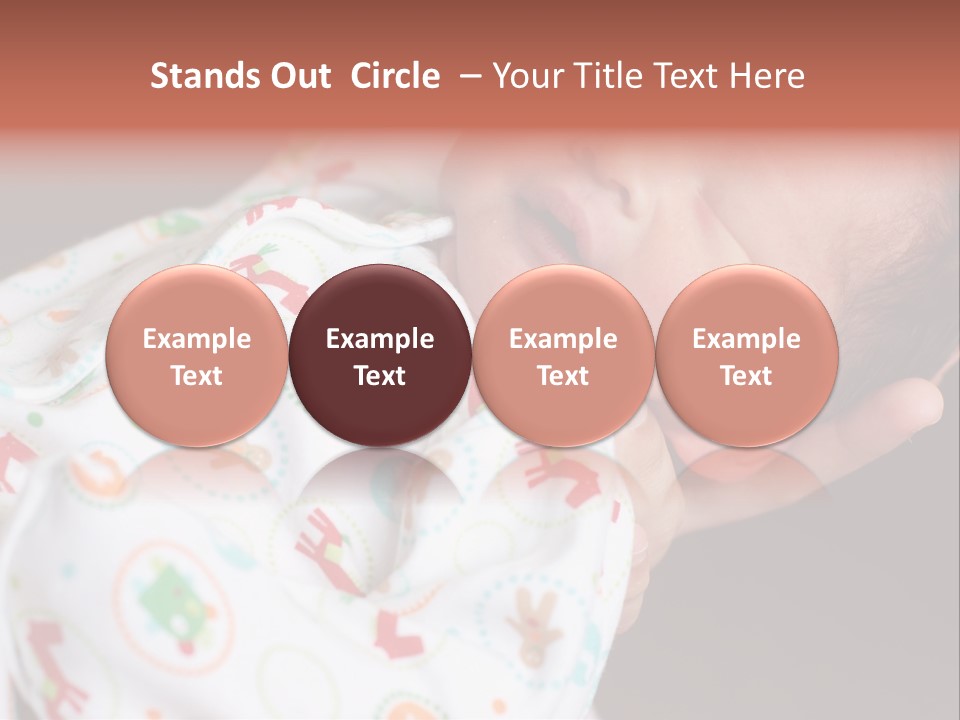 Stands Out Circle – Your Title Text Here

Example Text

Example Text

Example Text

Example Text